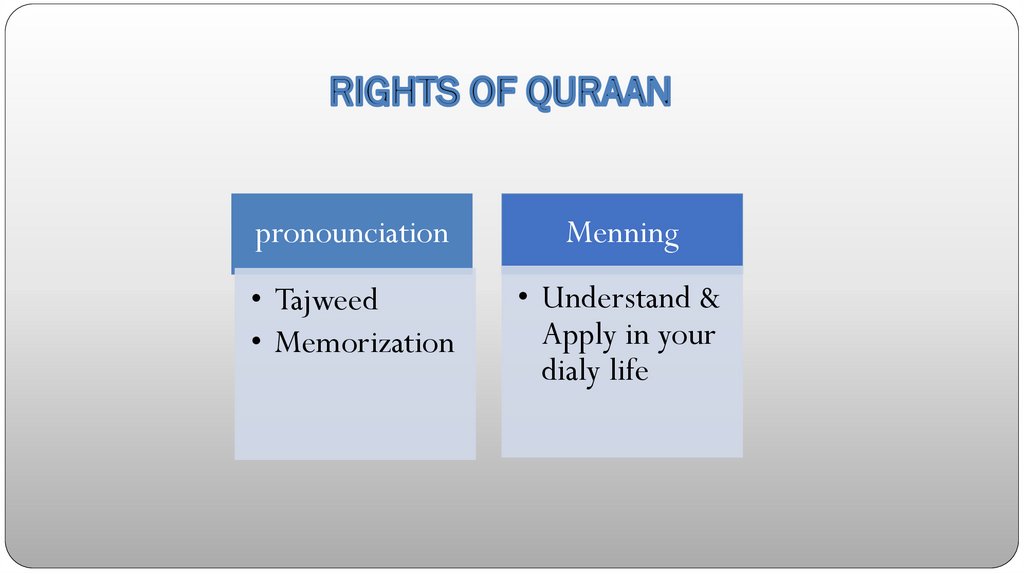 RIGHTS OF QURAAN

pronounciation

• Tajweed
• Memorization

Menning

• Understand & Apply in your dialy life